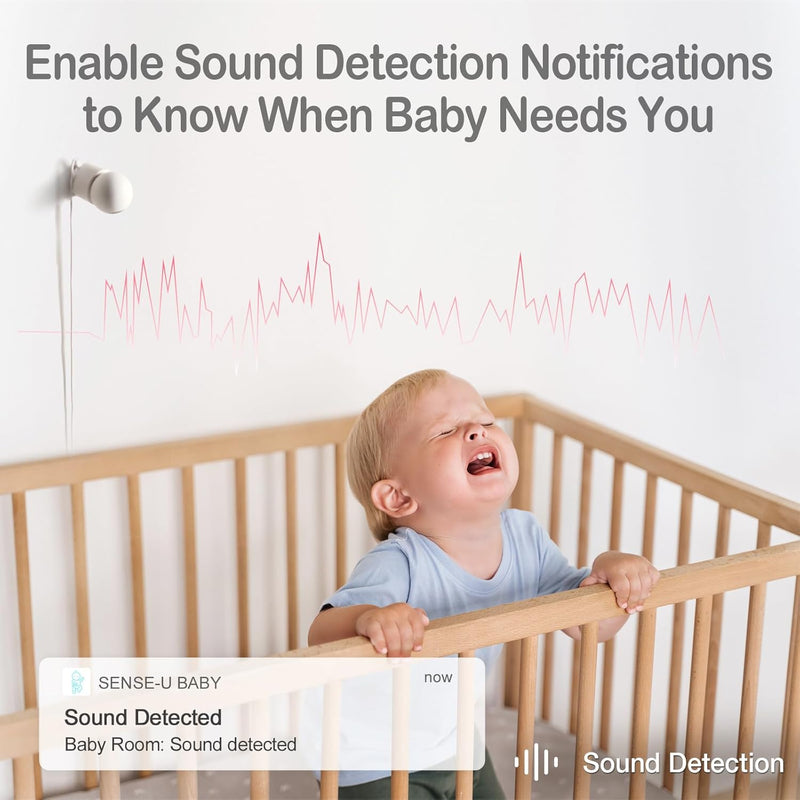 Enable Sound Detection Notifications to Know When Baby Needs You

SENSE-U BABY

now

Sound Detected

Baby Room: Sound detected

Sound Detection